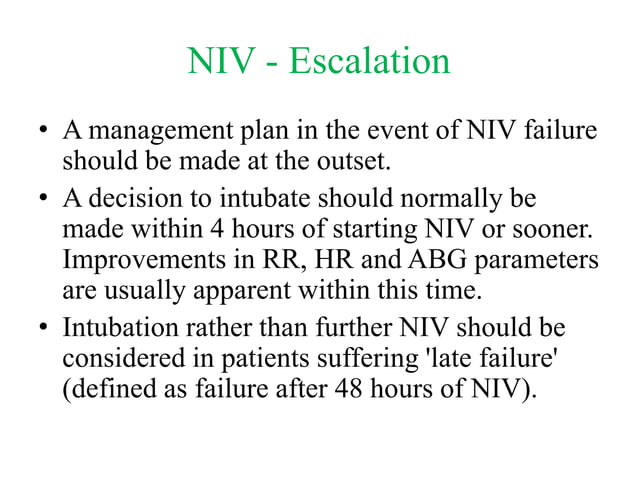 NIV - Escalation

• A management plan in the event of NIV failure should be made at the outset.

• A decision to intubate should normally be made within 4 hours of starting NIV or sooner. Improvements in RR, HR and ABG parameters are usually apparent within this time.

• Intubation rather than further NIV should be considered in patients suffering 'late failure' (defined as failure after 48 hours of NIV).